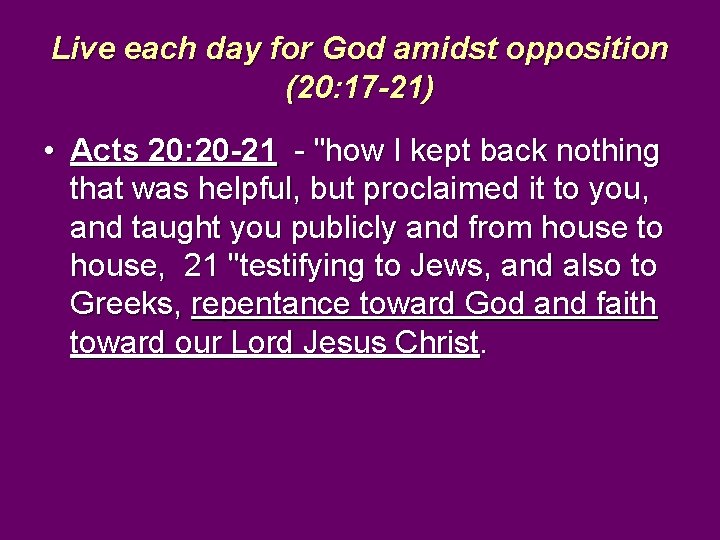 Live each day for God amidst opposition (20:17-21)

• Acts 20:20-21 - "how I kept back nothing that was helpful, but proclaimed it to you, and taught you publicly and from house to house, 21 "testifying to Jews, and also to Greeks, repentance toward God and faith toward our Lord Jesus Christ.